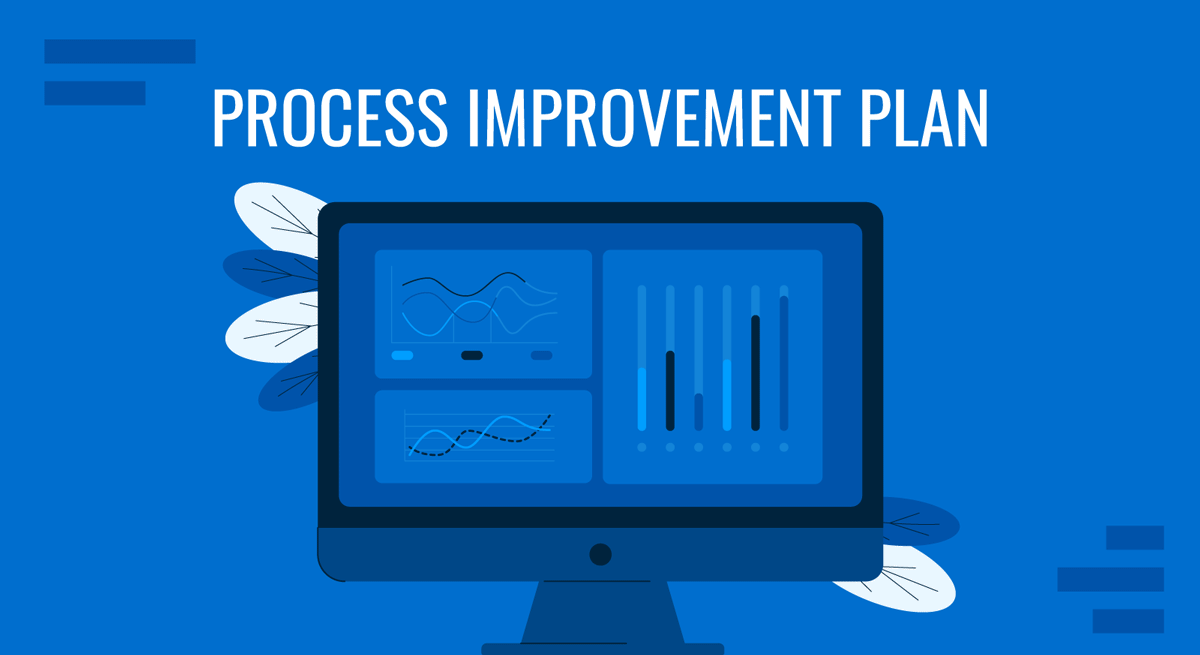 PROCESS IMPROVEMENT PLAN